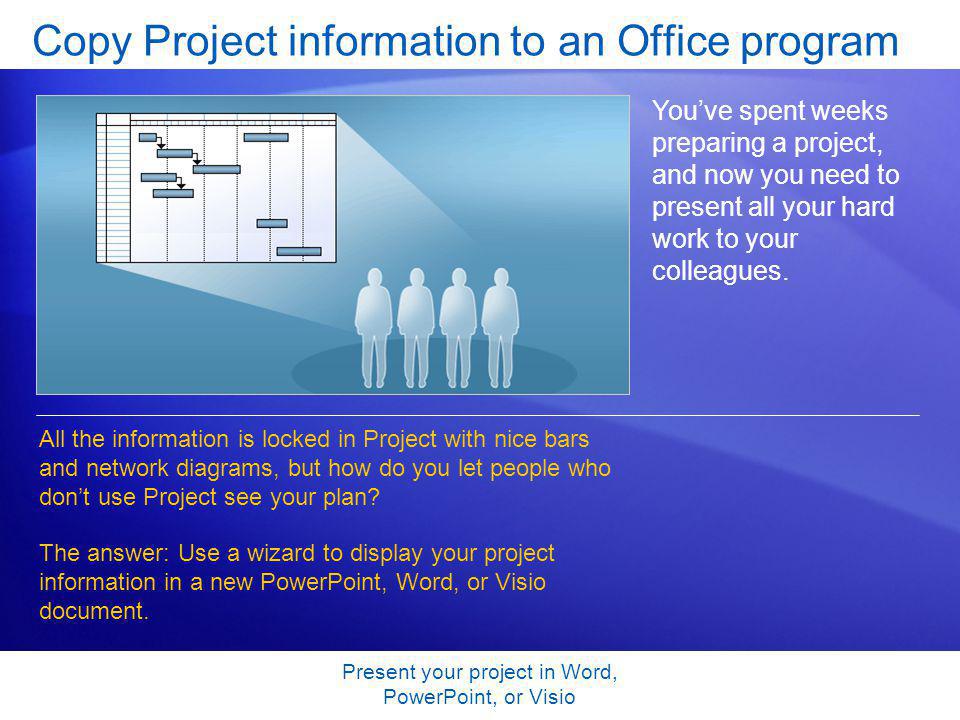 Copy Project information to an Office program

You’ve spent weeks preparing a project, and now you need to present all your hard work to your colleagues.

All the information is locked in Project with nice bars and network diagrams, but how do you let people who don’t use Project see your plan?

The answer: Use a wizard to display your project information in a new PowerPoint, Word, or Visio document.

Present your project in Word, PowerPoint, or Visio